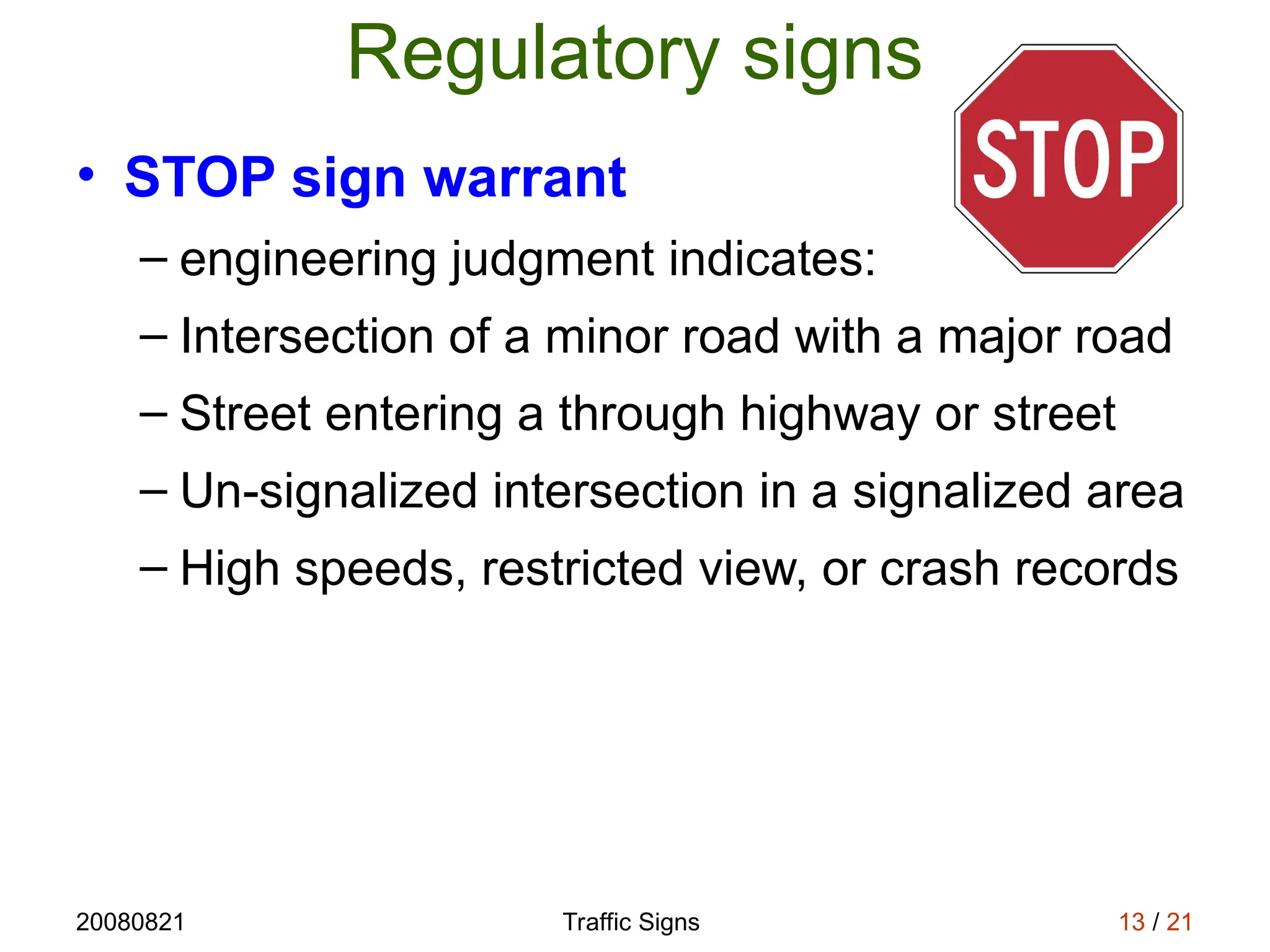 Regulatory signs

STOP

• STOP sign warrant
– engineering judgment indicates:
– Intersection of a minor road with a major road
– Street entering a through highway or street
– Un-signalized intersection in a signalized area
– High speeds, restricted view, or crash records

20080821

Traffic Signs

13 / 21